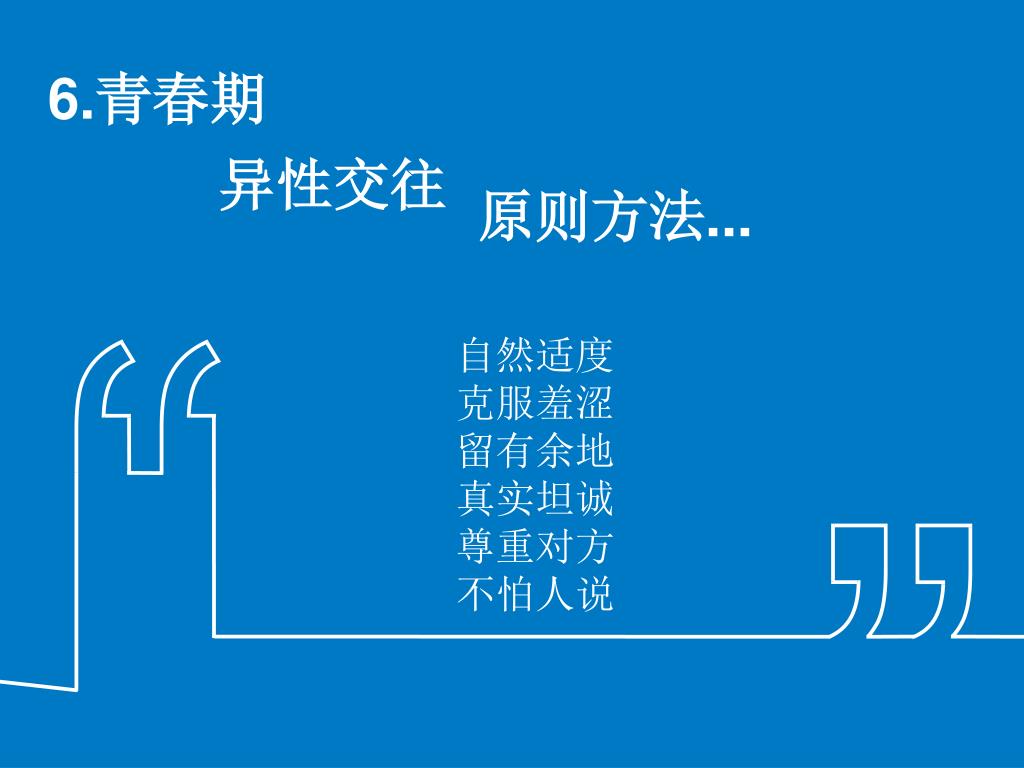 6.青春期

异性交往 原则方法...

自然适度
克服羞涩
留有余地
真实坦诚
尊重对方
不怕人说